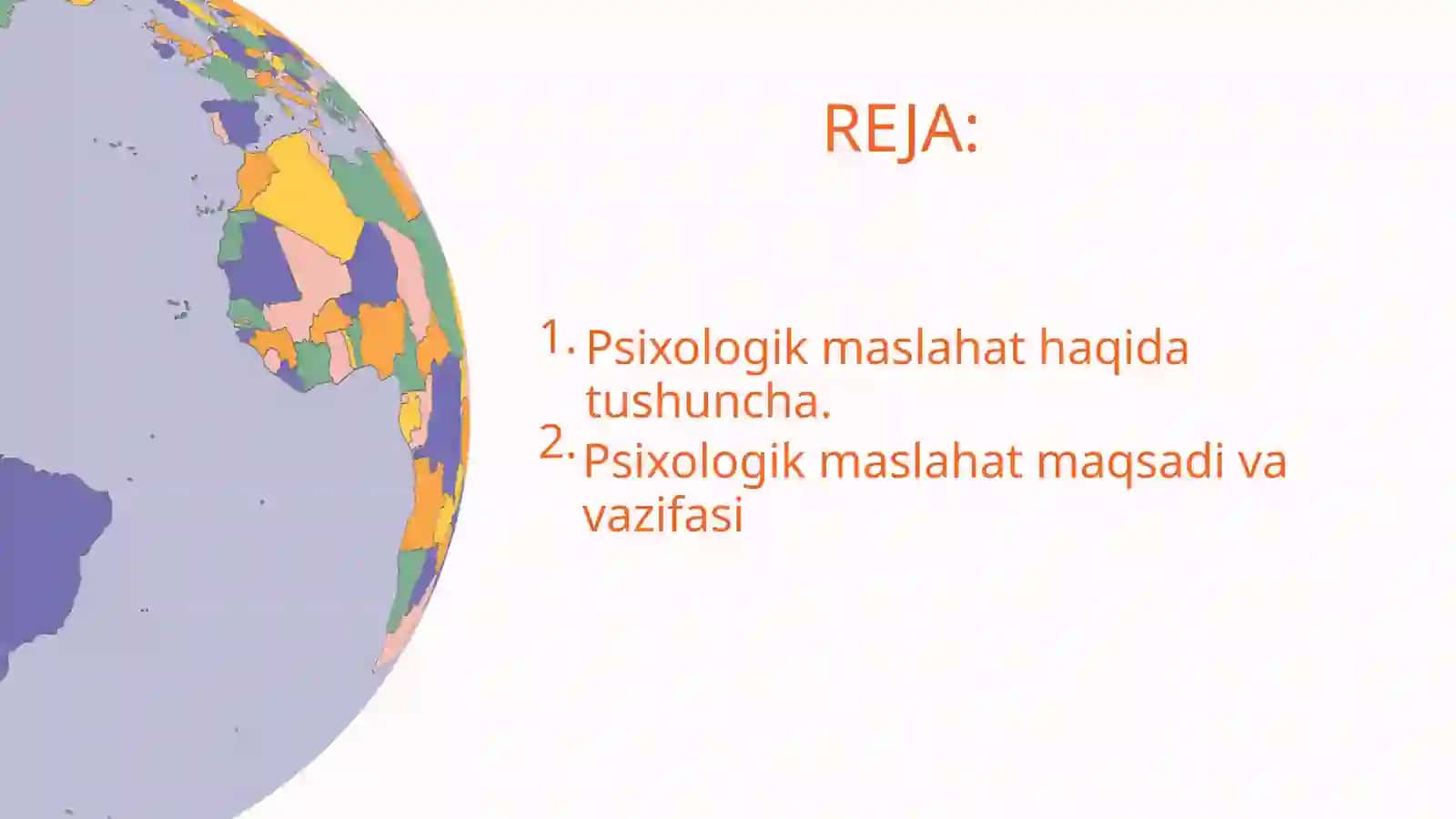 REJA:

1. Psixologik maslahat haqida tushuncha.
2. Psixologik maslahat maqsadi va vazifasi